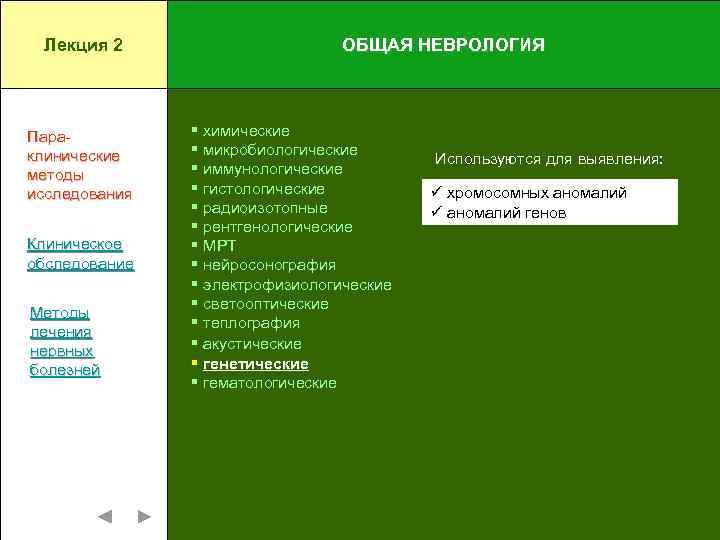 Лекция 2

ОБЩАЯ НЕВРОЛОГИЯ

Пара-клинические методы исследования

Клиническое обследование

Методы лечения нервных болезней

▪ химические
▪ микробиологические
▪ иммунологические
▪ гистологические
▪ радиоизотопные
▪ рентгенологические
▪ МРТ
▪ нейросонография
▪ электрофизиологические
▪ светооптические
▪ теплография
▪ акустические
▪ генетические
▪ гематологические

Используются для выявления:

✓ хромосомных аномалий
✓ аномалий генов